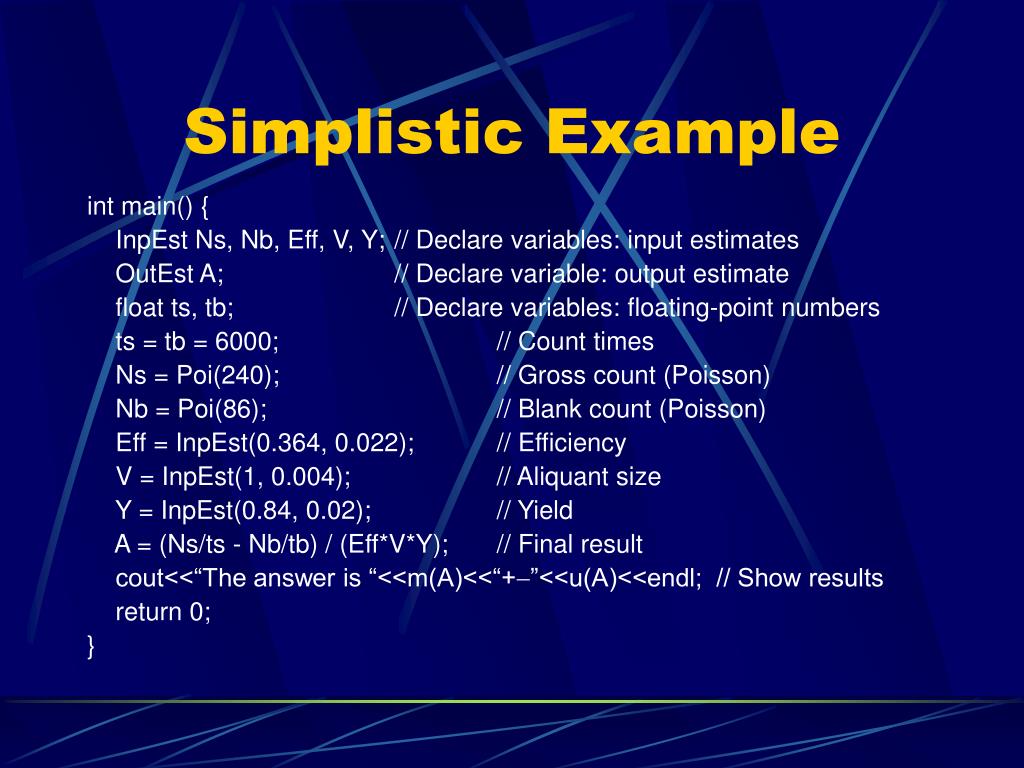 Simplistic Example

int main() {
InpEst Ns, Nb, Eff, V, Y; // Declare variables: input estimates
OutEst A; // Declare variable: output estimate
float ts, tb; // Declare variables: floating-point numbers
ts = tb = 6000; // Count times
Ns = Poi(240); // Gross count (Poisson)
Nb = Poi(86); // Blank count (Poisson)
Eff = InpEst(0.364, 0.022); // Efficiency
V = InpEst(1, 0.004); // Aliquant size
Y = InpEst(0.84, 0.02); // Yield
A = (Ns/ts - Nb/tb) / (Eff*V*Y); // Final result
cout<<“The answer is “<<m(A)<<“+–”<<u(A)<<endl; // Show results
return 0;
}